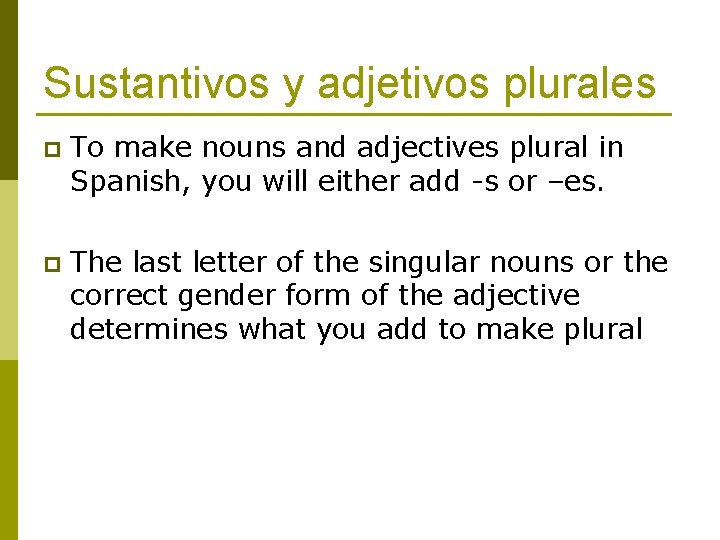 Sustantivos y adjetivos plurales

To make nouns and adjectives plural in Spanish, you will either add -s or –es.

The last letter of the singular nouns or the correct gender form of the adjective determines what you add to make plural